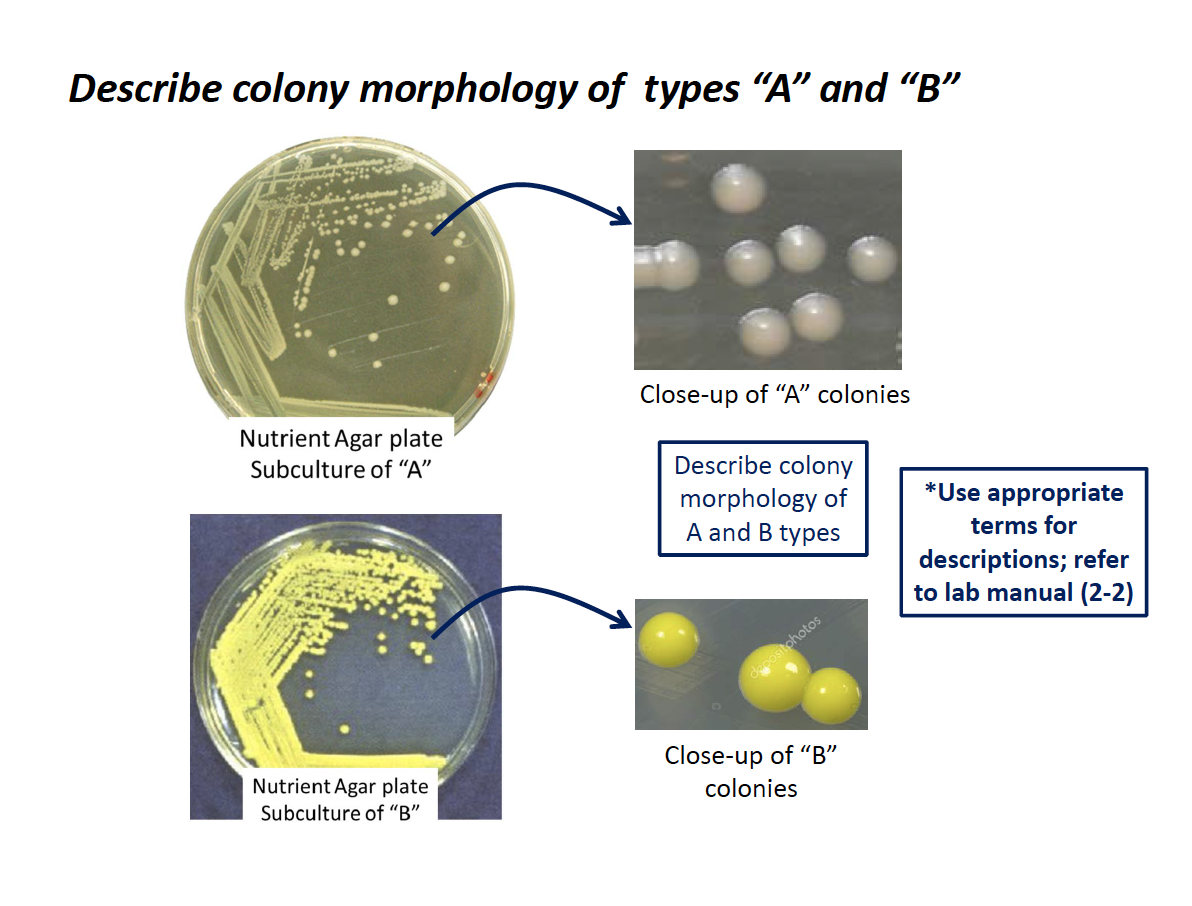 Describe colony morphology of types “A” and “B”

Nutrient Agar plate
Subculture of “A”

Close-up of “A” colonies

Describe colony morphology of A and B types

*Use appropriate terms for descriptions; refer to lab manual (2-2)

Nutrient Agar plate
Subculture of “B”

depositphotos

Close-up of “B” colonies